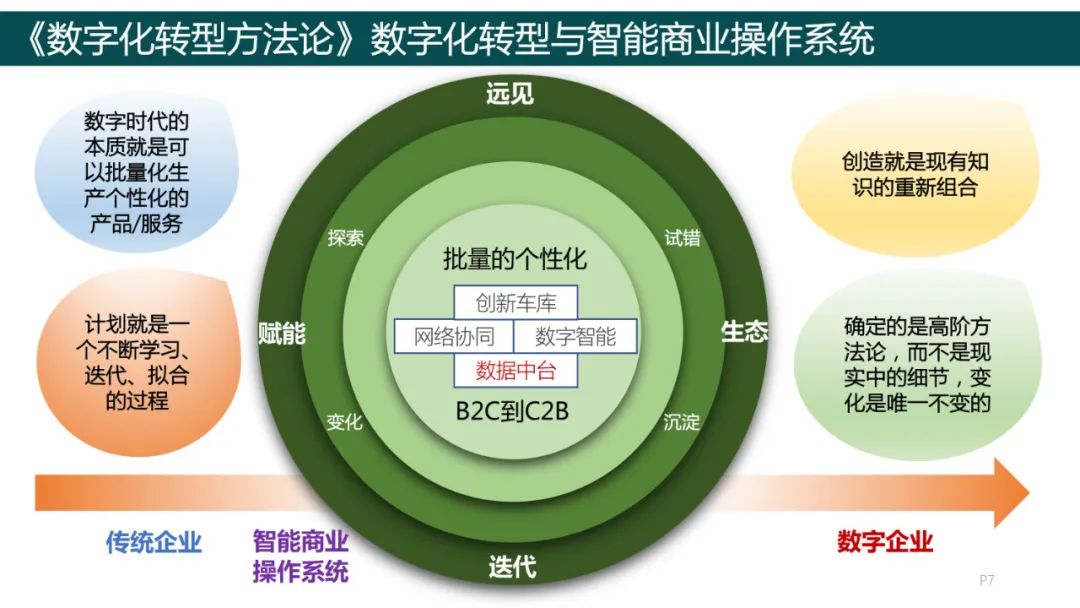 《数字化转型方法论》数字化转型与智能商业操作系统

数字时代的本质就是可以批量化生产个性化的产品/服务

计划就是一个不断学习、迭代、拟合的过程

远见

探索

试错

赋能

生态

变化

沉淀

迭代

批量的个性化

创新车库

网络协同

数字智能

数据中台

B2C到C2B

创造就是现有知识的重新组合

确定的是高阶方法论，而不是现实中的细节，变化是唯一不变的

传统企业

智能商业操作系统

数字企业

P7